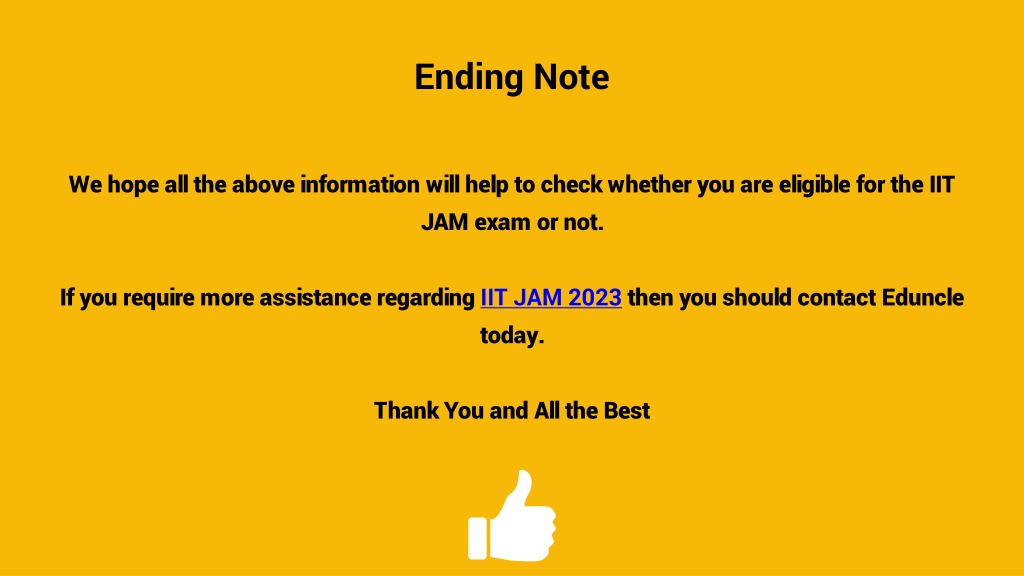 Ending Note

We hope all the above information will help to check whether you are eligible for the IIT JAM exam or not.

If you require more assistance regarding IIT JAM 2023 then you should contact Eduncle today.

Thank You and All the Best